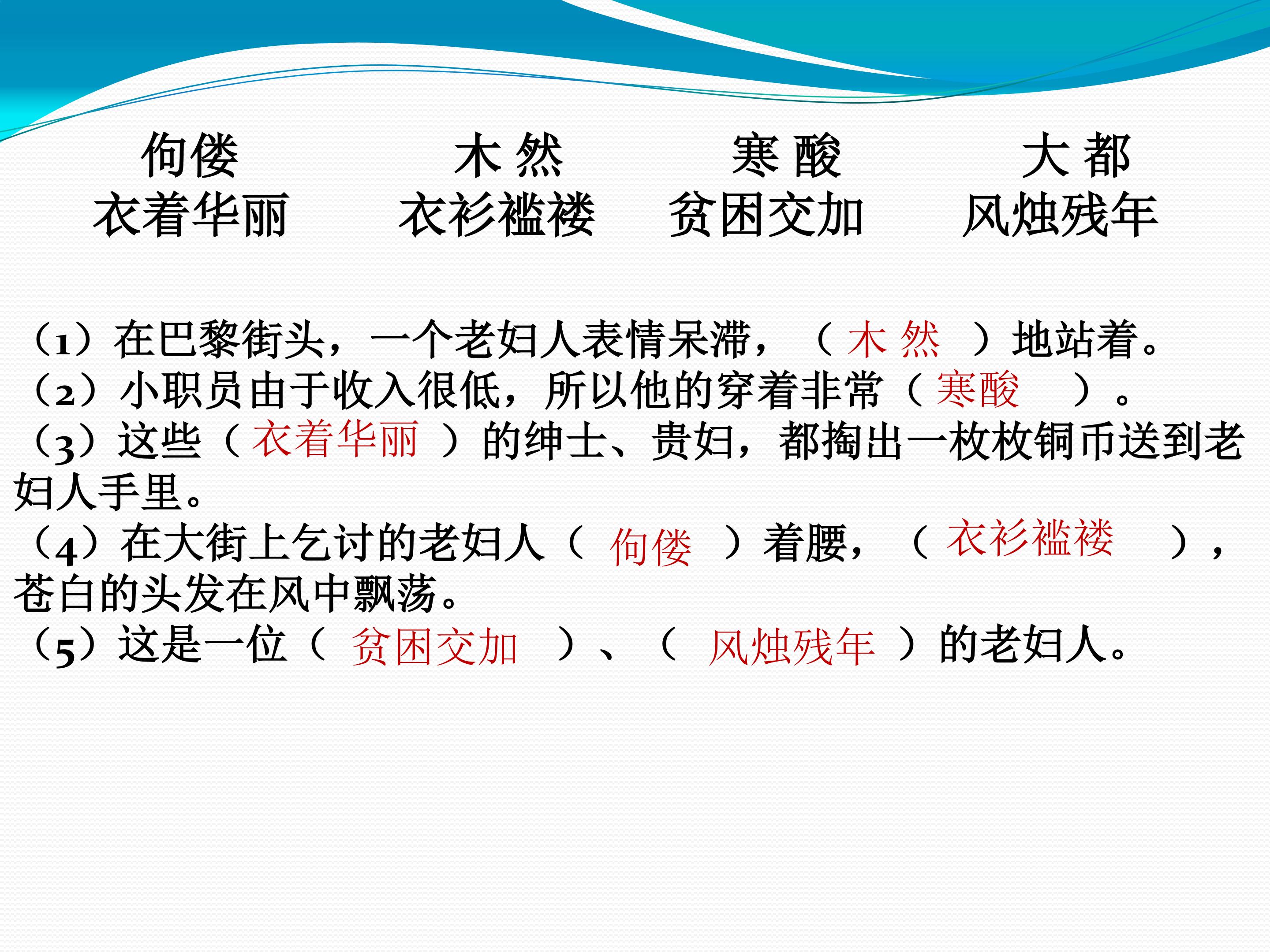 佝偻　　木 然　　寒 酸　　大 都
衣着华丽　　衣衫褴褛　　贫困交加　　风烛残年

（1）在巴黎街头，一个老妇人表情呆滞，（ 木 然 ）地站着。
（2）小职员由于收入很低，所以他的穿着非常（ 寒酸 ）。
（3）这些（ 衣着华丽 ）的绅士、贵妇，都掏出一枚枚铜币送到老妇人手里。
（4）在大街上乞讨的老妇人（ 佝偻 ）着腰，（ 衣衫褴褛 ），苍白的头发在风中飘荡。
（5）这是一位（ 贫困交加 ）、（ 风烛残年 ）的老妇人。